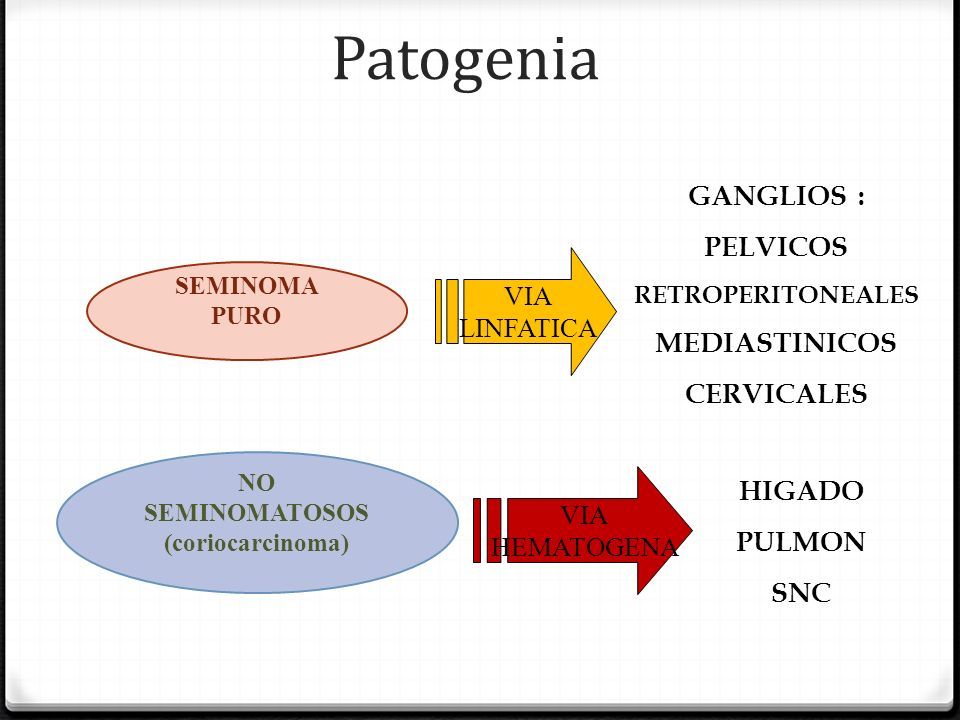 Patogenia

SEMINOMA PURO

VIA LINFATICA

GANGLIOS :

PELVICOS

RETROPERITONEALES

MEDIASTINICOS

CERVICALES

NO SEMINOMATOSOS (coriocarcinoma)

VIA HEMATOGENA

HIGADO

PULMON

SNC